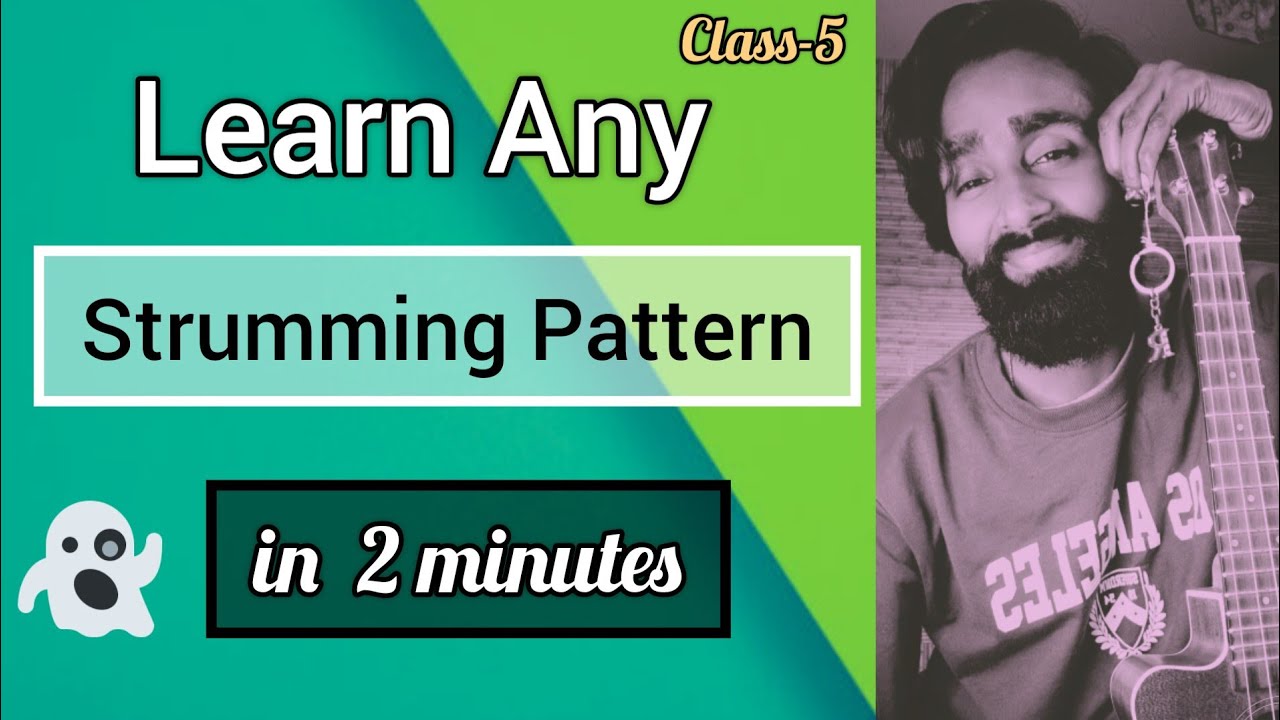 Class-5

Learn Any

Strumming Pattern

in 2 minutes

OS ANGELES